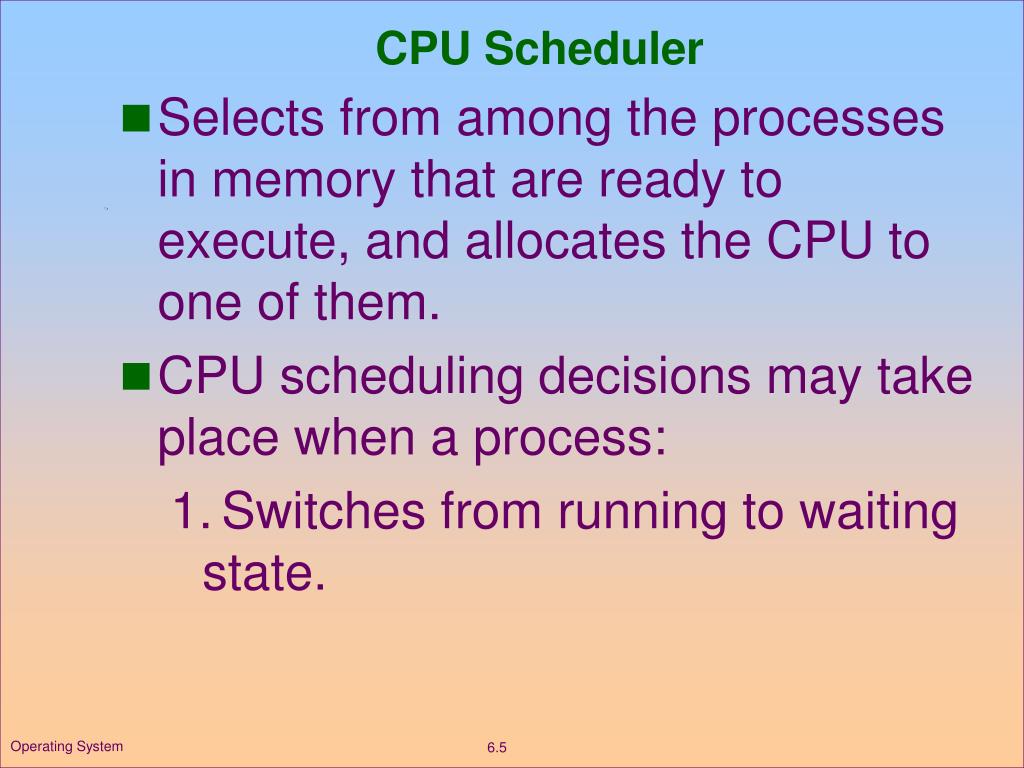 CPU Scheduler

■ Selects from among the processes in memory that are ready to execute, and allocates the CPU to one of them.

■ CPU scheduling decisions may take place when a process:

1. Switches from running to waiting state.

Operating System

6.5